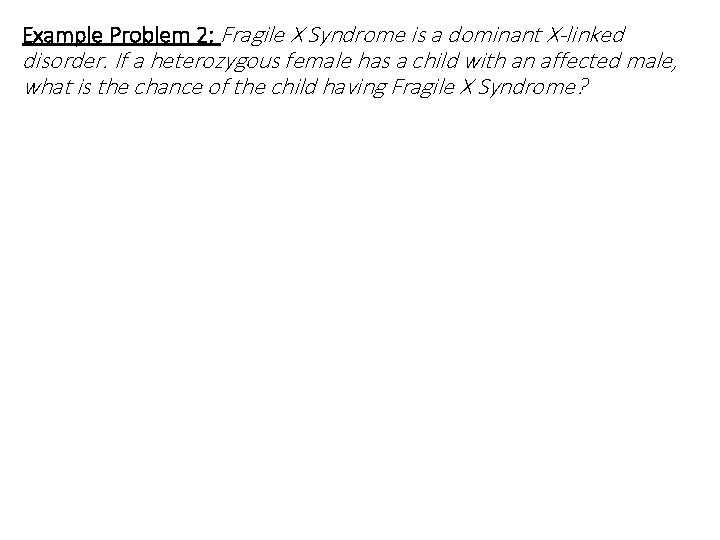 Example Problem 2: Fragile X Syndrome is a dominant X-linked disorder. If a heterozygous female has a child with an affected male, what is the chance of the child having Fragile X Syndrome?